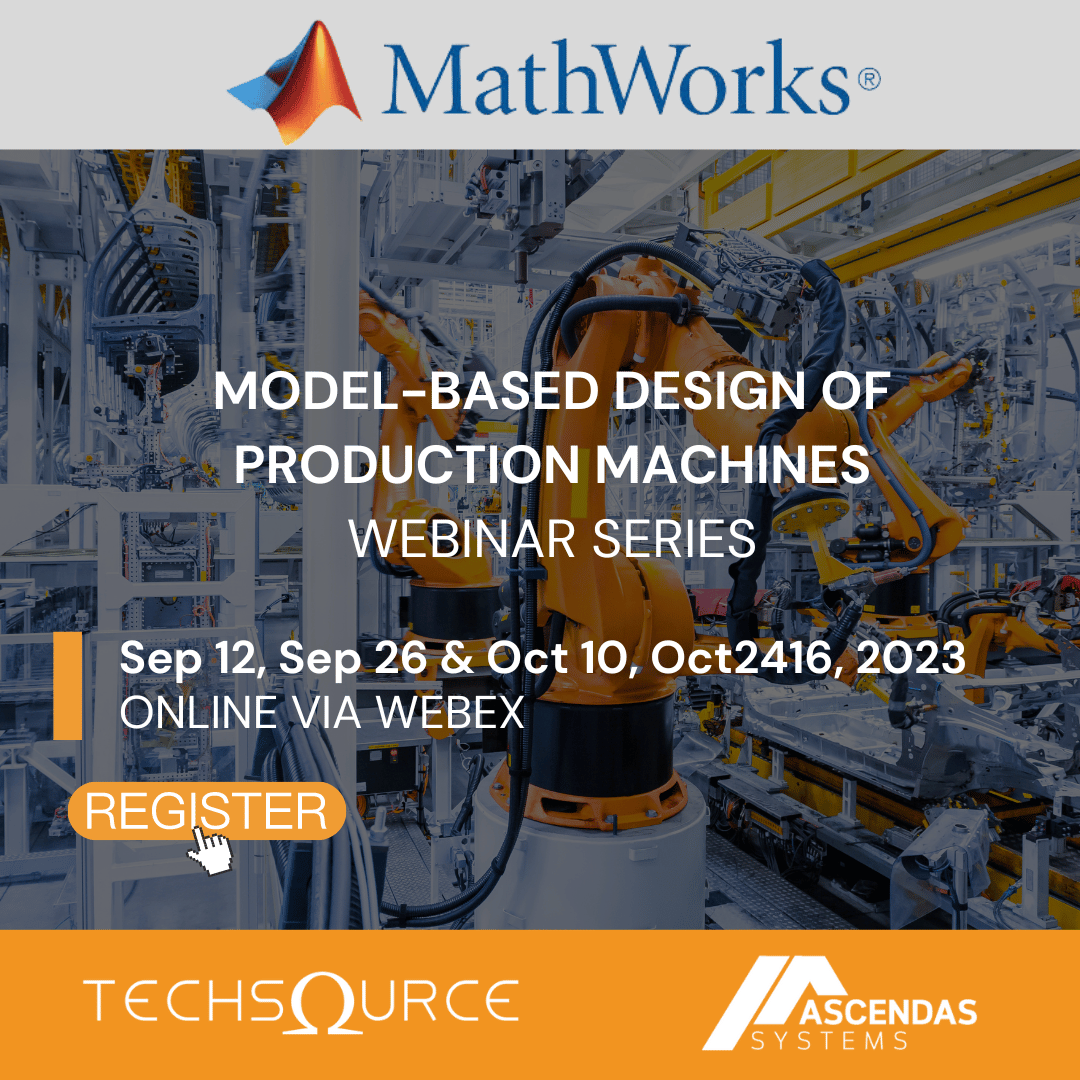 MathWorks®

MODEL-BASED DESIGN OF PRODUCTION MACHINES
WEBINAR SERIES

Sep 12, Sep 26 & Oct 10, Oct2416, 2023
ONLINE VIA WEBEX

REGISTER

TECHSΩURCE

ASCENDAS
SYSTEMS